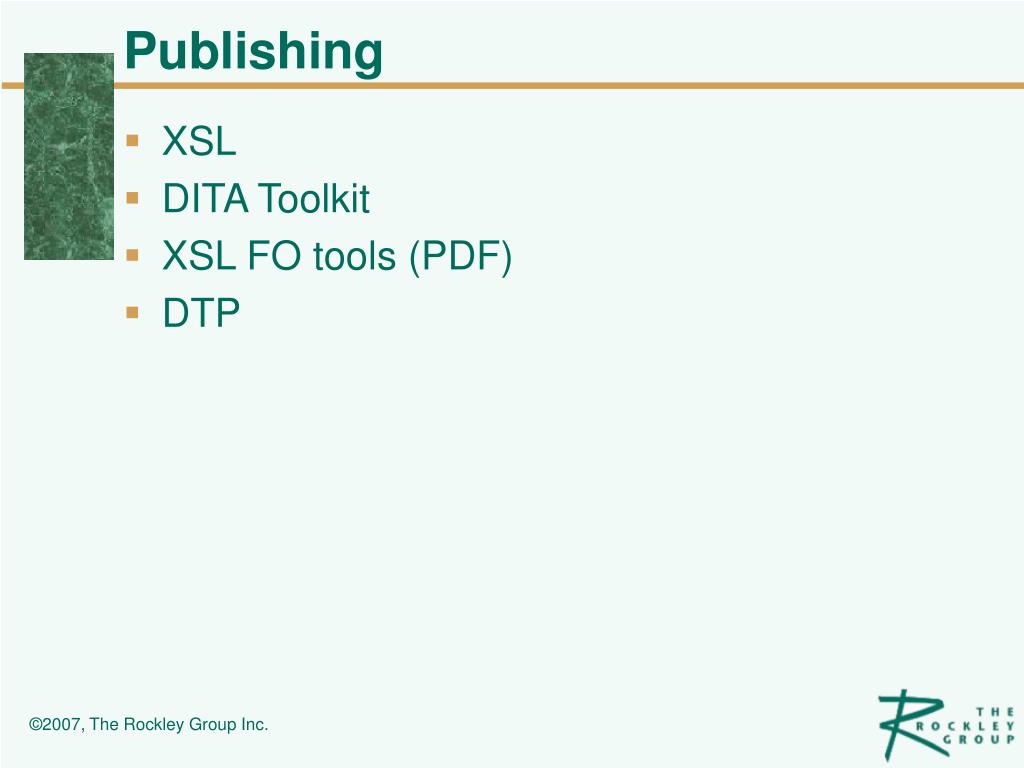 Publishing

- XSL
- DITA Toolkit
- XSL FO tools (PDF)
- DTP

©2007, The Rockley Group Inc.

THE ROCKLEY GROUP